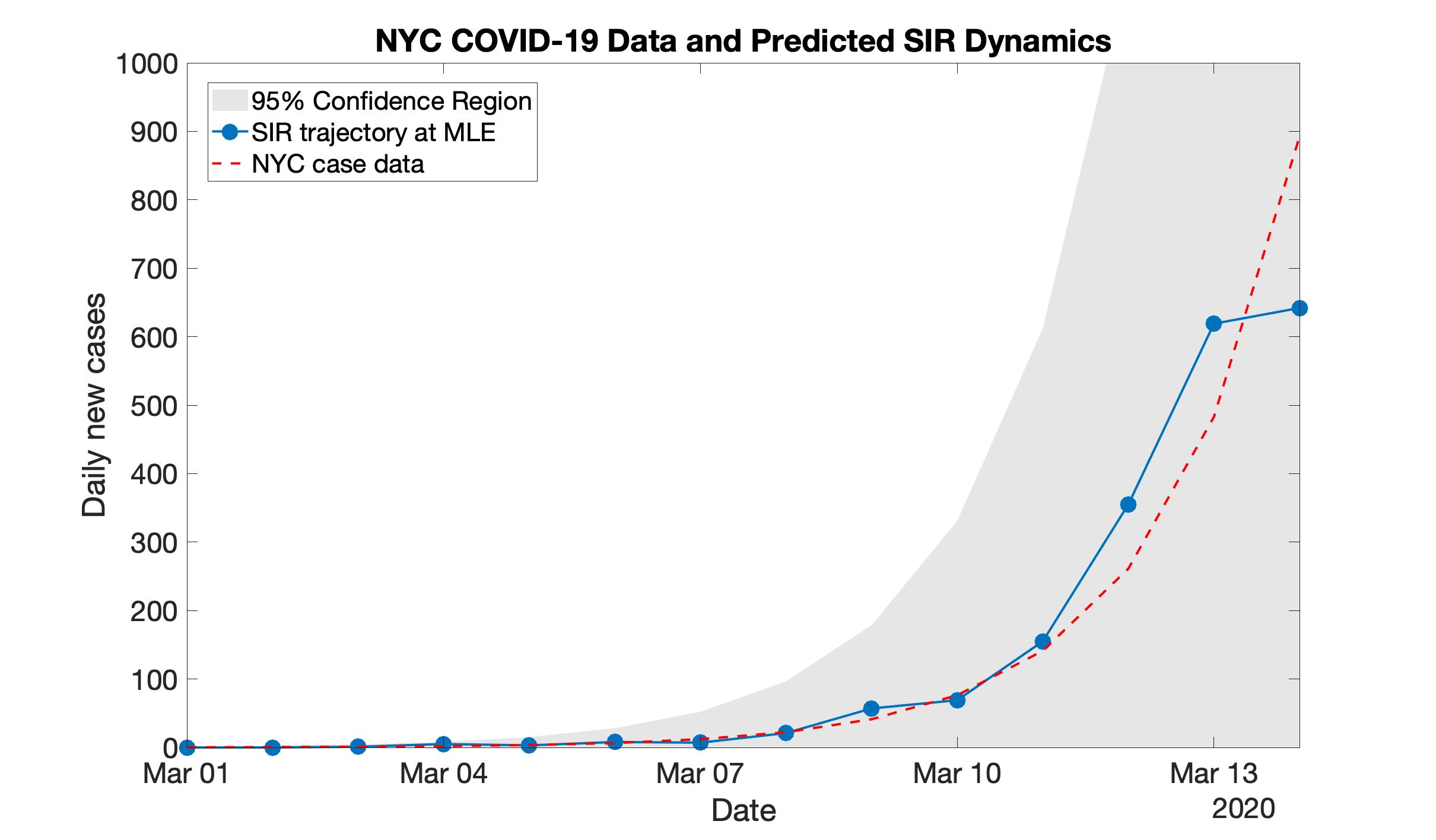 NYC COVID-19 Data and Predicted SIR Dynamics

95% Confidence Region
SIR trajectory at MLE
NYC case data

Daily new cases

1000
900
800
700
600
500
400
300
200
100
0

Mar 01
Mar 04
Mar 07
Mar 10
Mar 13
2020

Date